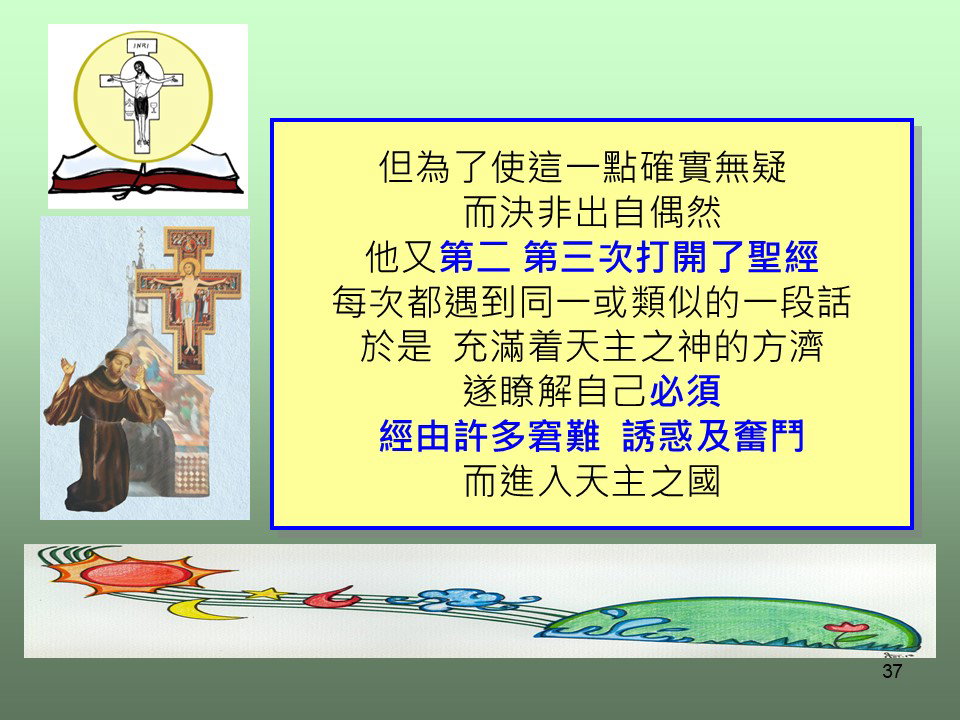 INRI

但為了使這一點確實無疑
而決非出自偶然
他又第二 第三次打開了聖經
每次都遇到同一或類似的一段話
於是 充滿着天主之神的方濟
遂瞭解自己必須
經由許多窘難 誘惑及奮鬥
而進入天主之國

37